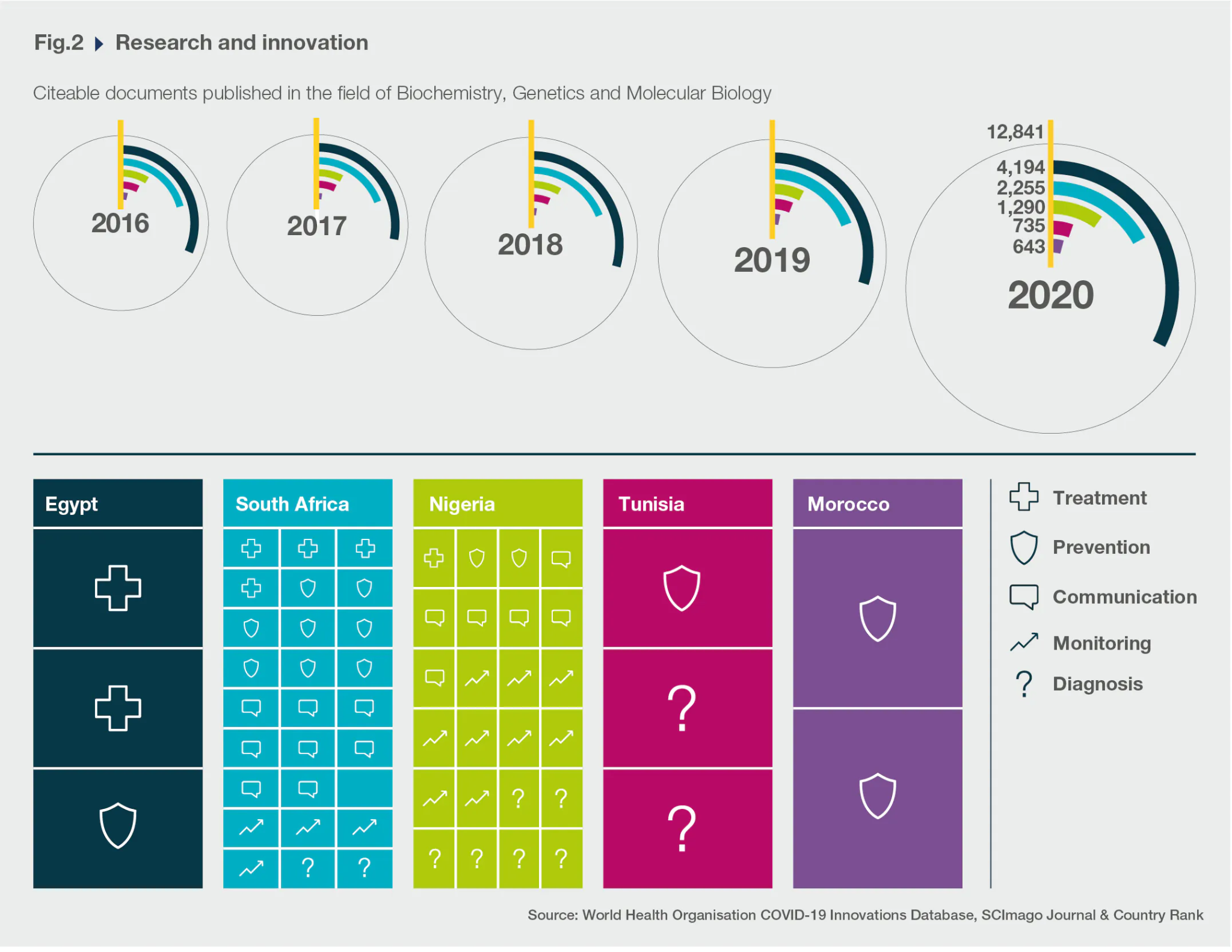 Fig.2 Research and innovation

Citeable documents published in the field of Biochemistry, Genetics and Molecular Biology

2016

2017

2018

2019

12,841
4,194
2,255
1,290
735
643
2020

Egypt

South Africa

Nigeria

Tunisia

Morocco

Treatment

Prevention

Communication

Monitoring

Diagnosis

Source: World Health Organisation COVID-19 Innovations Database, SCImago Journal & Country Rank